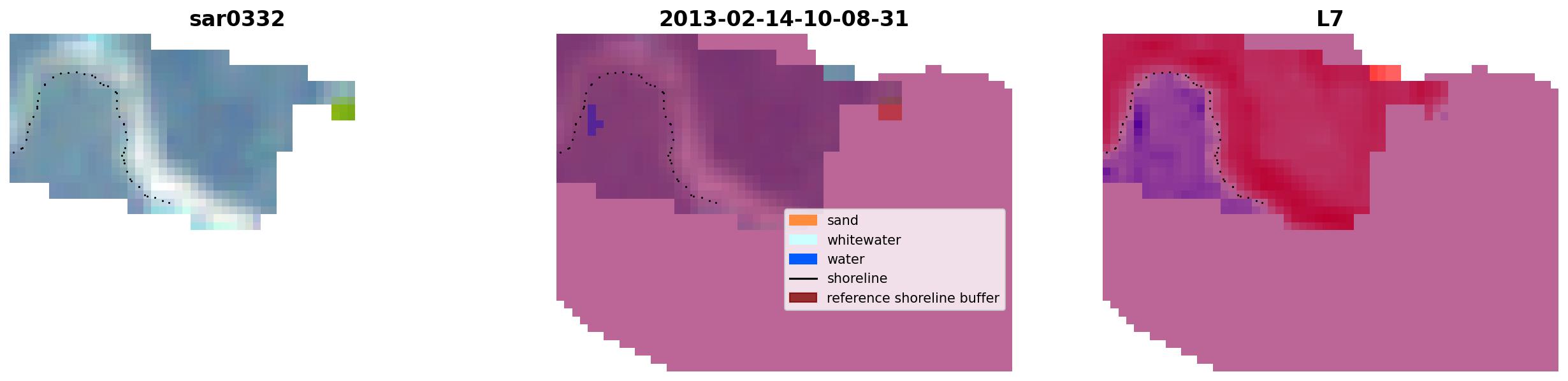 sar0332

2013-02-14-10-08-31

sand
whitewater
water
shoreline
reference shoreline buffer

L7